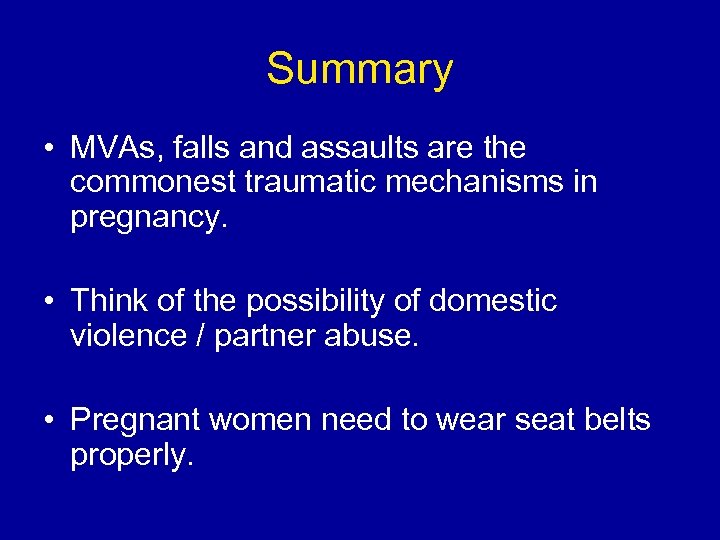 Summary

• MVAs, falls and assaults are the commonest traumatic mechanisms in pregnancy.

• Think of the possibility of domestic violence / partner abuse.

• Pregnant women need to wear seat belts properly.